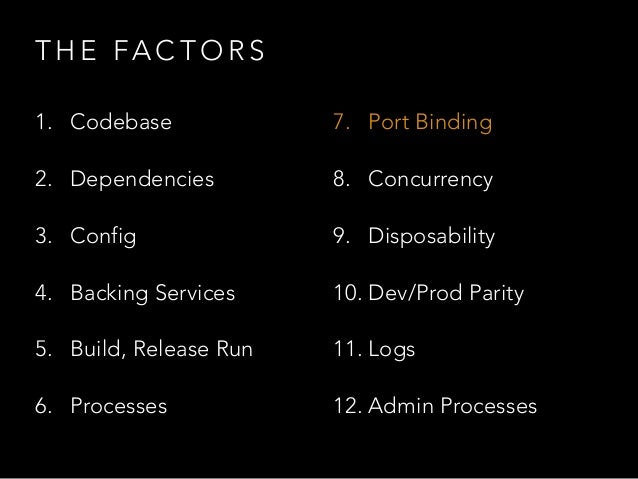 THE FACTORS

1. Codebase
2. Dependencies
3. Config
4. Backing Services
5. Build, Release Run
6. Processes

7. Port Binding
8. Concurrency
9. Disposability
10. Dev/Prod Parity
11. Logs
12. Admin Processes